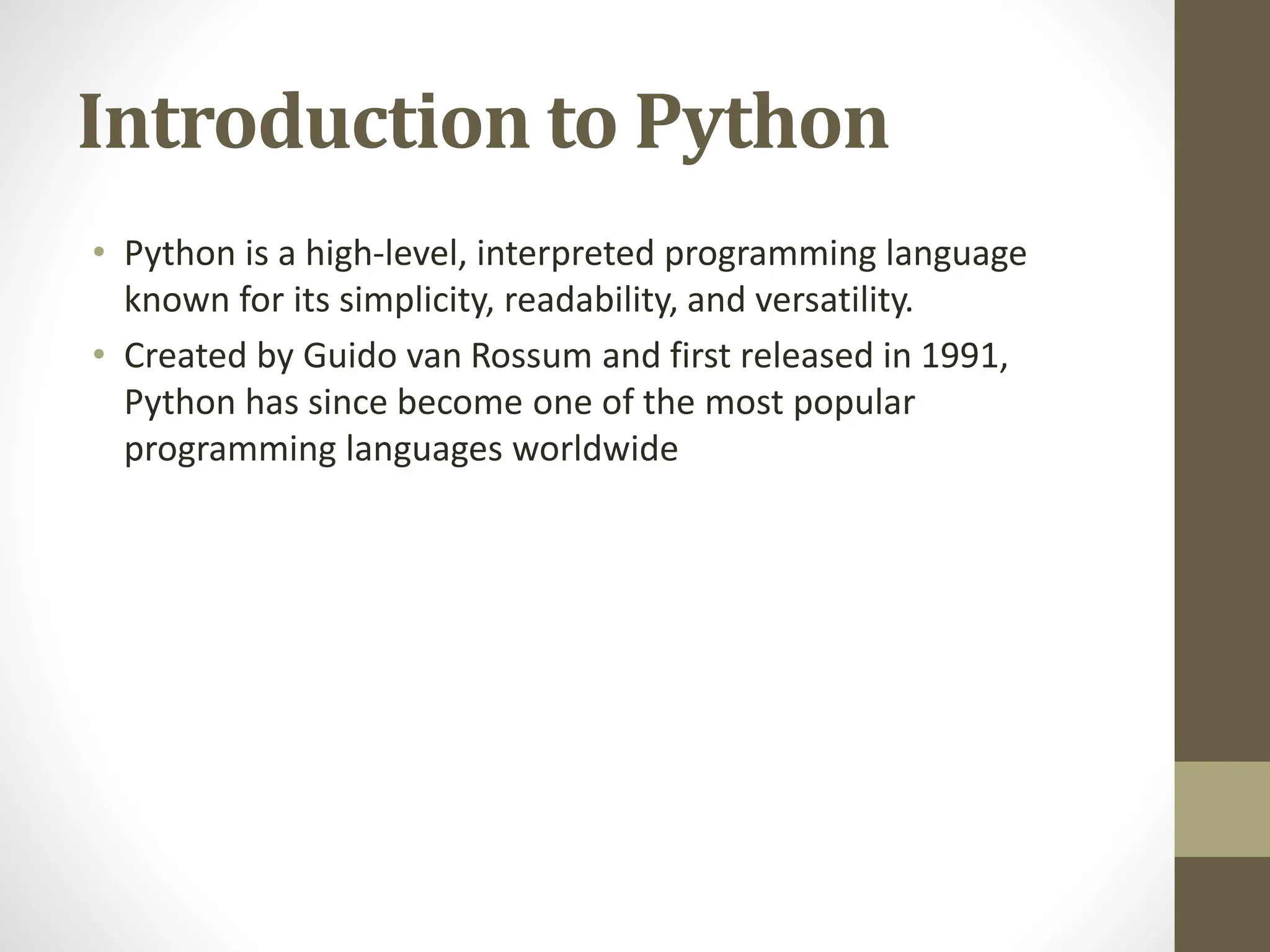 Introduction to Python

• Python is a high-level, interpreted programming language known for its simplicity, readability, and versatility.
• Created by Guido van Rossum and first released in 1991, Python has since become one of the most popular programming languages worldwide